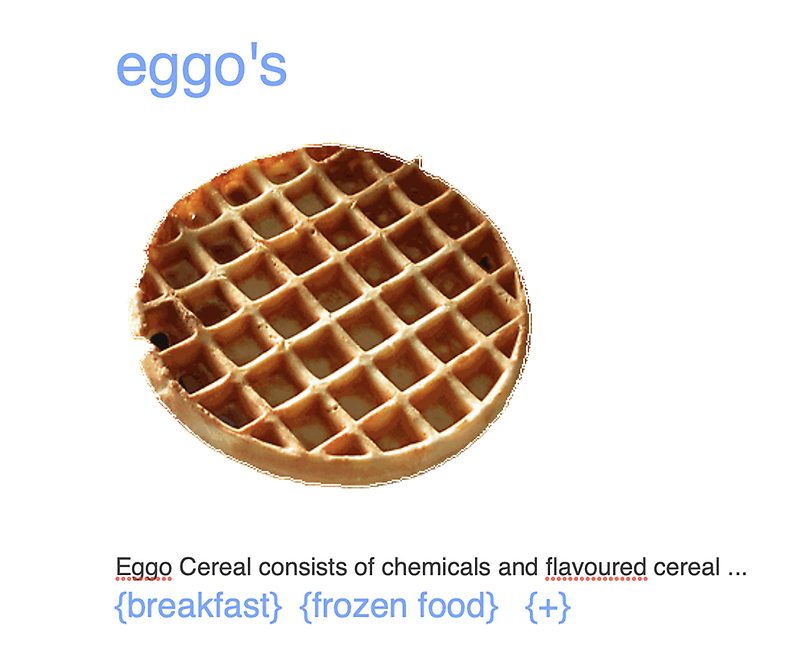 eggo's

Eggo Cereal consists of chemicals and flavoured cereal ...
{breakfast} {frozen food} {+}